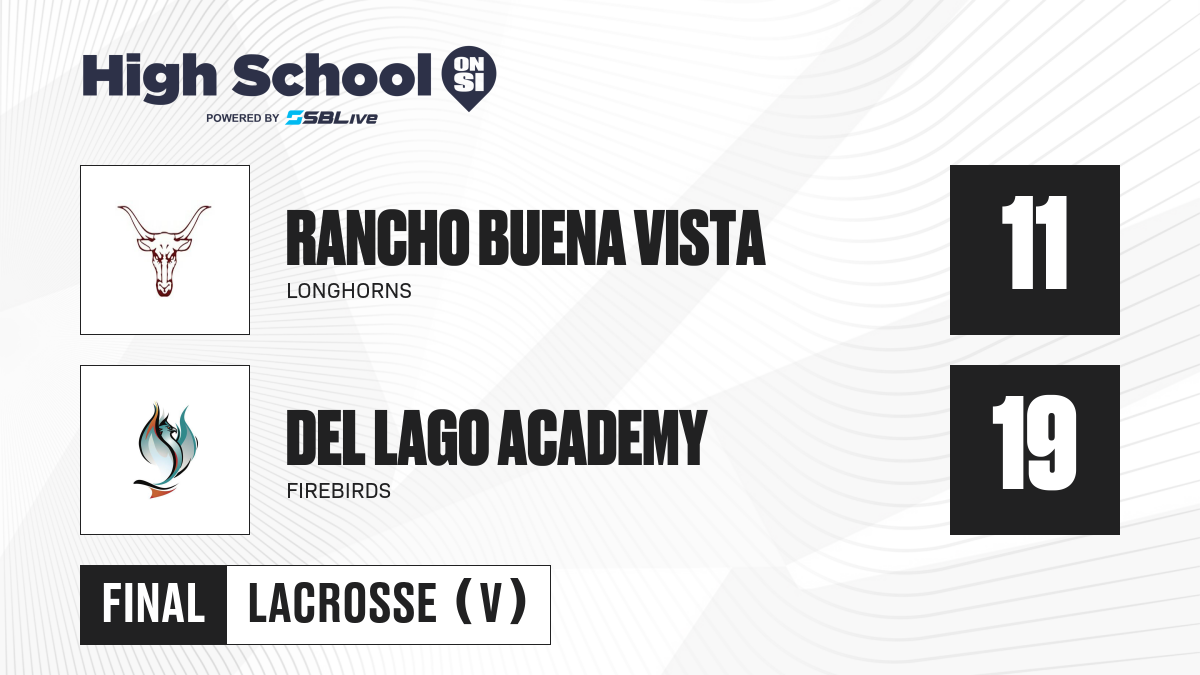 High School ON SI
POWERED BY SBLive

RANCHO BUENA VISTA
LONGHORNS
11

DEL LAGO ACADEMY
FIREBIRDS
19

FINAL
LACROSSE (V)